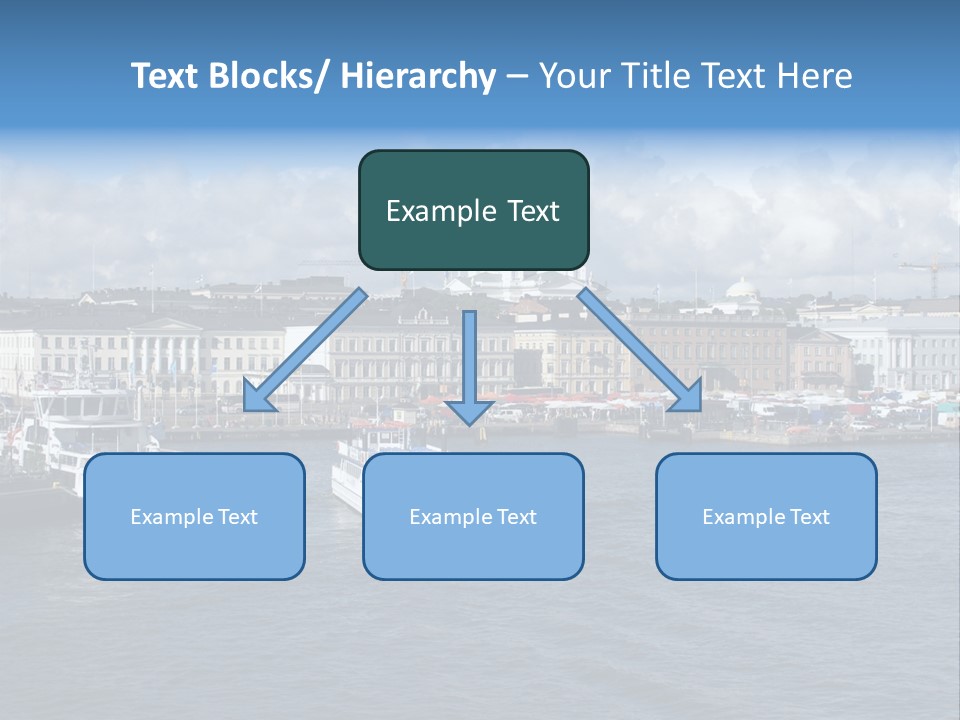 Text Blocks/ Hierarchy – Your Title Text Here

Example Text

Example Text

Example Text

Example Text